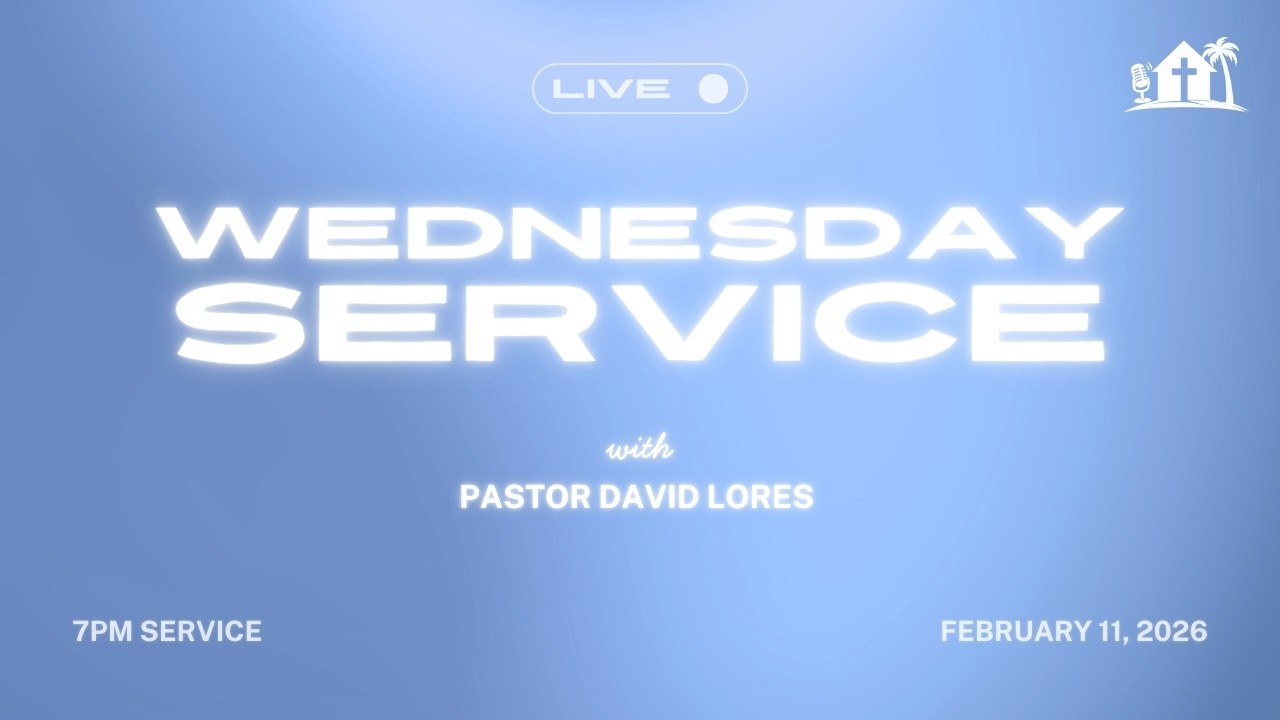 LIVE

WEDNESDAY SERVICE

with

PASTOR DAVID LORES

7PM SERVICE

FEBRUARY 11, 2026